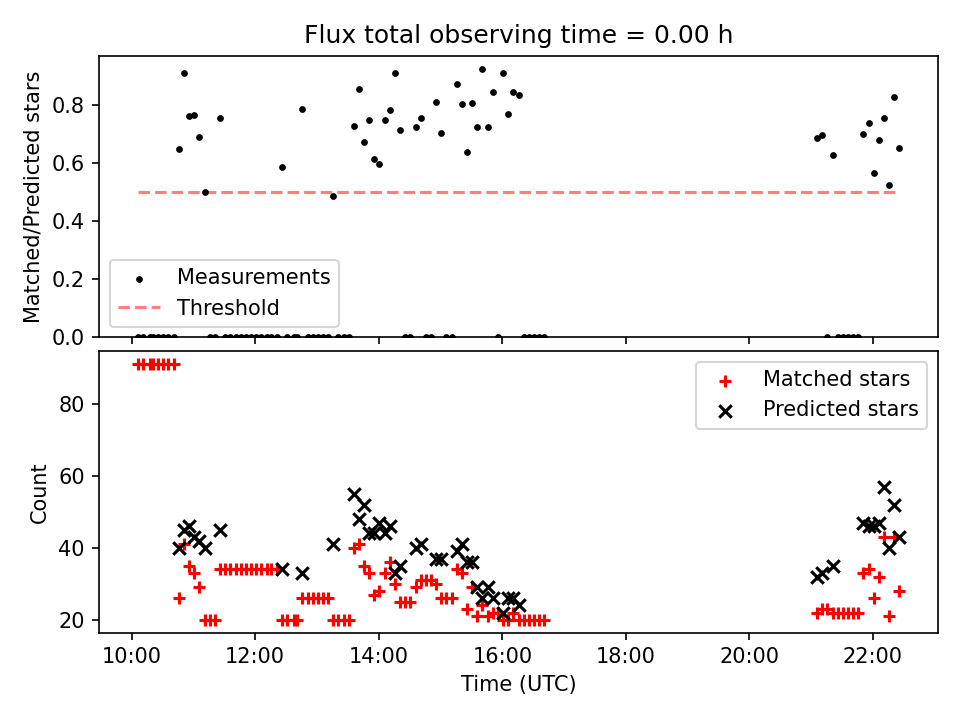 Flux total observing time = 0.00 h

Matched/Predicted stars

0.8
0.6
0.4
0.2
0.0

Measurements
Threshold

Count

80
60
40
20

Matched stars
Predicted stars

10:00
12:00
14:00
16:00
18:00
20:00
22:00

Time (UTC)